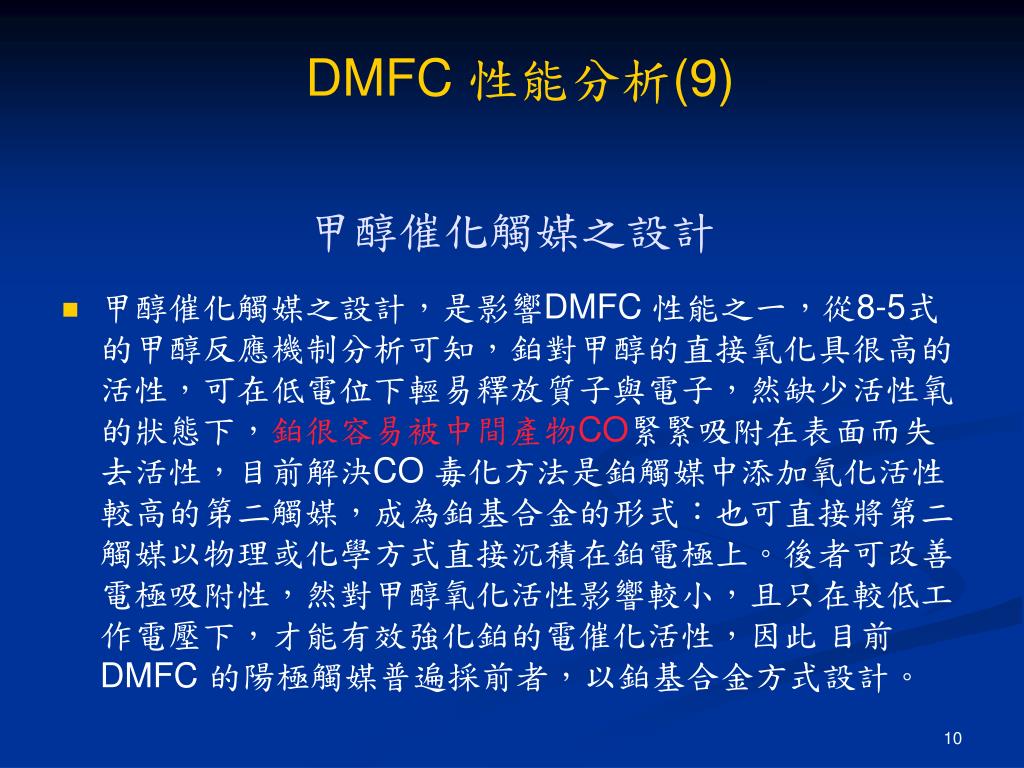 DMFC 性能分析(9)

甲醇催化觸媒之設計

甲醇催化觸媒之設計，是影響DMFC 性能之一，從8-5式的甲醇反應機制分析可知，鉑對甲醇的直接氧化具很高的活性，可在低電位下輕易釋放質子與電子，然缺少活性氧的狀態下，鉑很容易被中間產物CO緊緊吸附在表面而失去活性，目前解決CO 毒化方法是鉑觸媒中添加氧化活性較高的第二觸媒，成為鉑基合金的形式：也可直接將第二觸媒以物理或化學方式直接沉積在鉑電極上。後者可改善電極吸附性，然對甲醇氧化活性影響較小，且只在較低工作電壓下，才能有效強化鉑的電催化活性，因此 目前DMFC 的陽極觸媒普遍採前者，以鉑基合金方式設計。

10